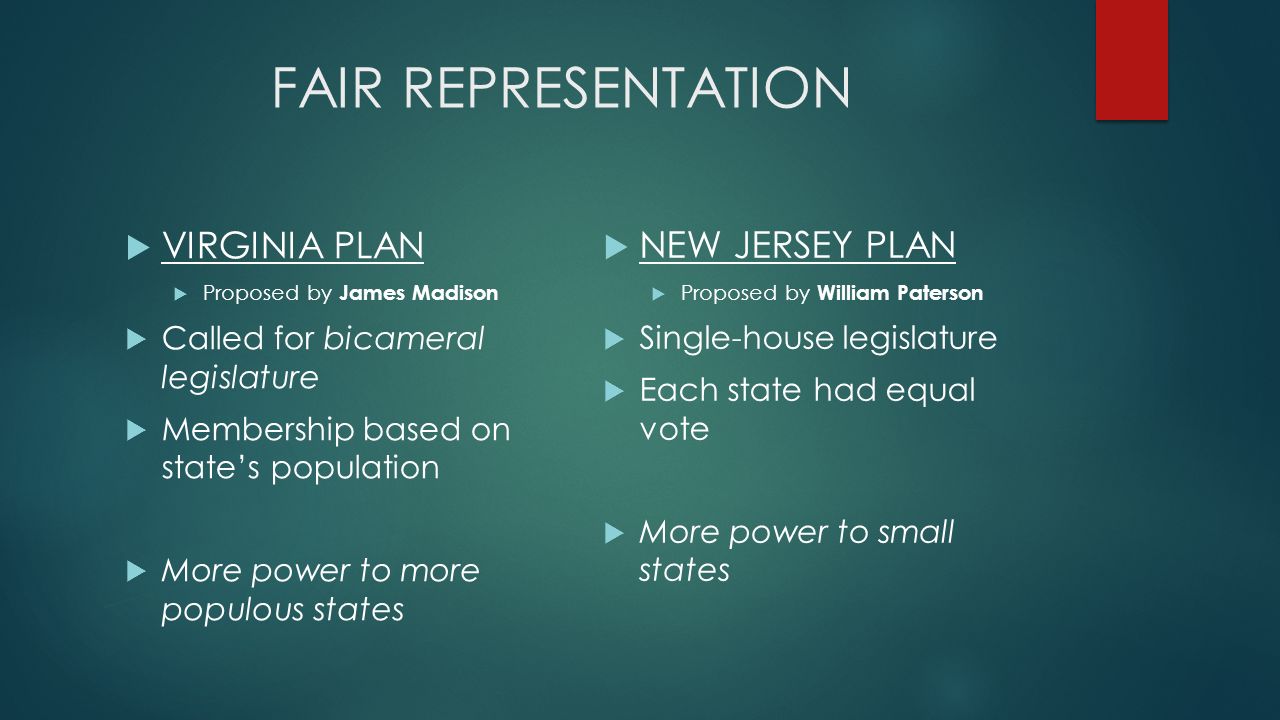 FAIR REPRESENTATION

VIRGINIA PLAN

Proposed by James Madison

Called for bicameral legislature

Membership based on state's population

More power to more populous states

NEW JERSEY PLAN

Proposed by William Paterson

Single-house legislature

Each state had equal vote

More power to small states